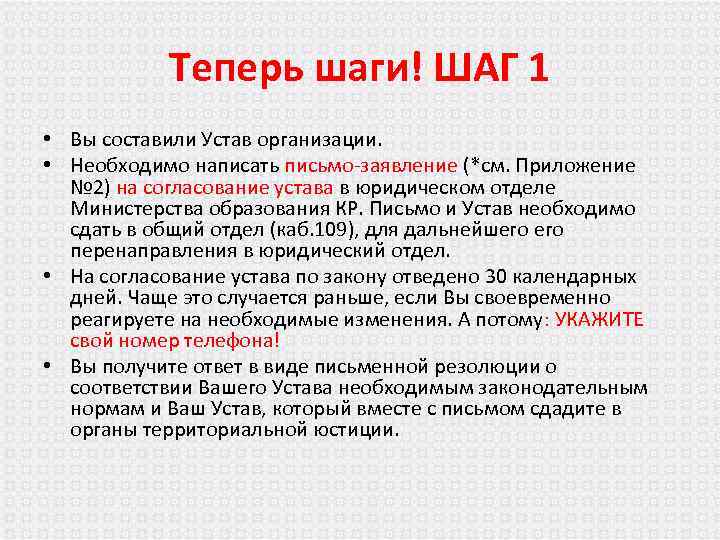 Теперь шаги! ШАГ 1

• Вы составили Устав организации.
• Необходимо написать письмо-заявление (*см. Приложение №2) на согласование устава в юридическом отделе Министерства образования КР. Письмо и Устав необходимо сдать в общий отдел (каб.109), для дальнейшего его перенаправления в юридический отдел.
• На согласование устава по закону отведено 30 календарных дней. Чаще это случается раньше, если Вы своевременно реагируете на необходимые изменения. А потому: УКАЖИТЕ свой номер телефона!
• Вы получите ответ в виде письменной резолюции о соответствии Вашего Устава необходимым законодательным нормам и Ваш Устав, который вместе с письмом сдадите в органы территориальной юстиции.